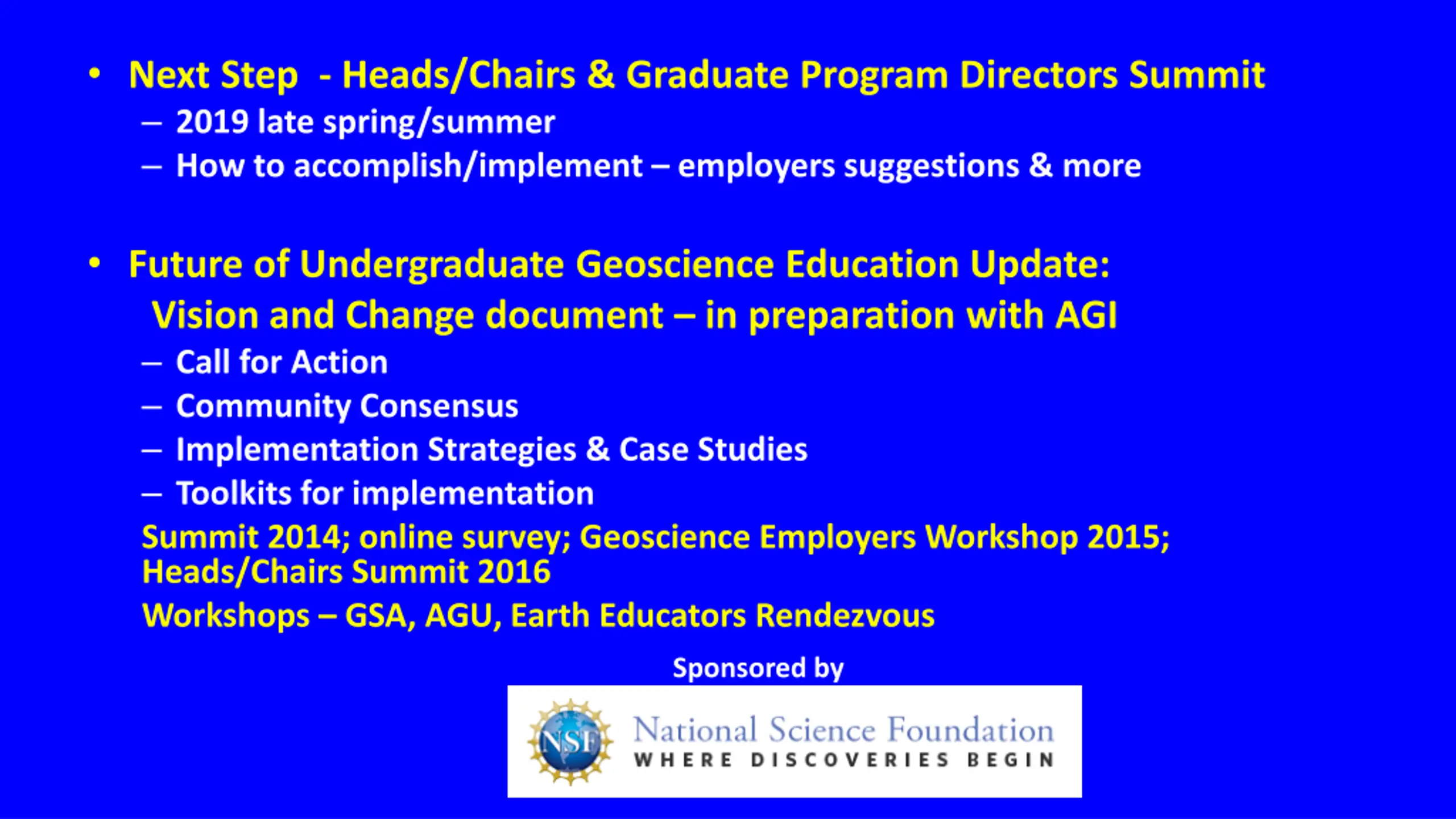 • Next Step - Heads/Chairs & Graduate Program Directors Summit
– 2019 late spring/summer
– How to accomplish/implement – employers suggestions & more

• Future of Undergraduate Geoscience Education Update: Vision and Change document – in preparation with AGI
– Call for Action
– Community Consensus
– Implementation Strategies & Case Studies
– Toolkits for implementation

Summit 2014; online survey; Geoscience Employers Workshop 2015; Heads/Chairs Summit 2016

Workshops – GSA, AGU, Earth Educators Rendezvous

Sponsored by

NSF National Science Foundation
WHERE DISCOVERIES BEGIN